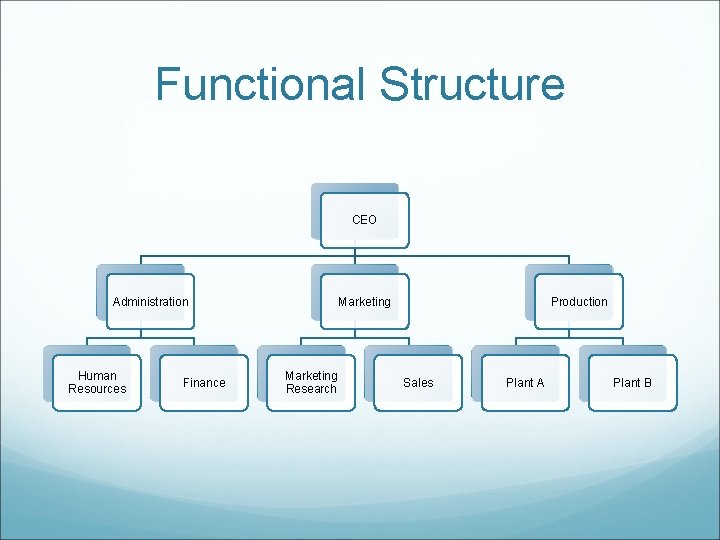 Functional Structure

CEO

Administration

Marketing

Production

Human Resources

Finance

Marketing Research

Sales

Plant A

Plant B